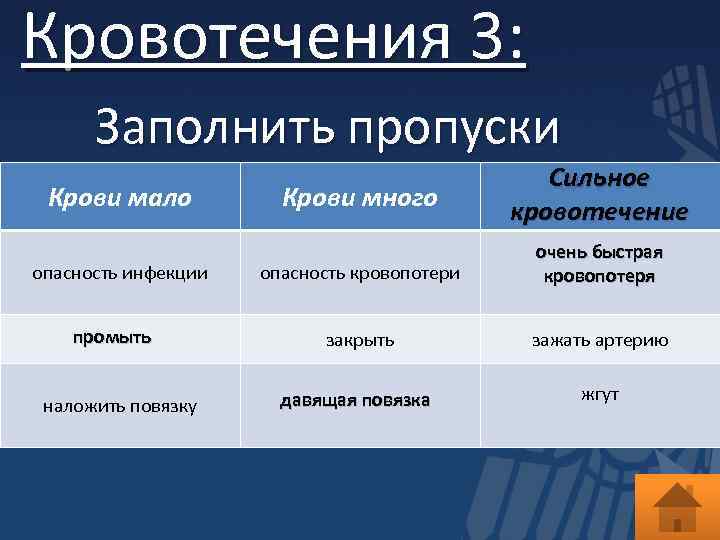 Кровотечения 3:

Заполнить пропуски

| Крови мало | Крови много | Сильное кровотечение |
|---|---|---|
| опасность инфекции | опасность кровопотери | очень быстрая кровопотеря |
| промыть | закрыть | зажать артерию |
| наложить повязку | давящая повязка | жгут |